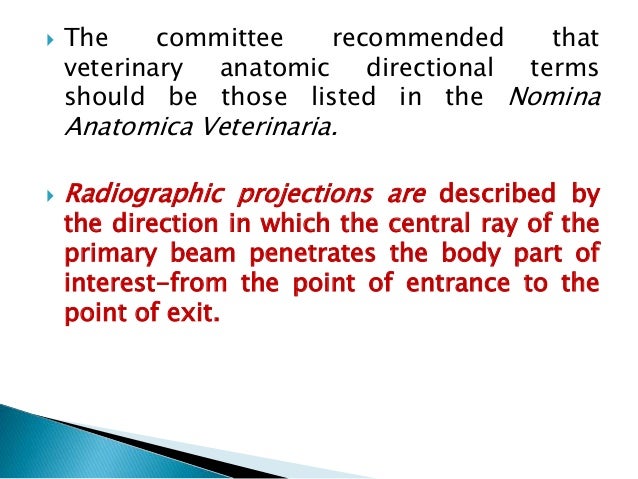 The committee recommended that veterinary anatomic directional terms should be those listed in the Nomina Anatomica Veterinaria.

Radiographic projections are described by the direction in which the central ray of the primary beam penetrates the body part of interest–from the point of entrance to the point of exit.